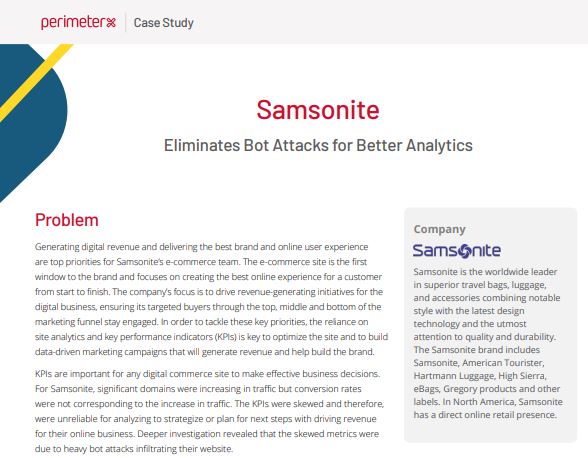 perimeterx | Case Study

Samsonite

Eliminates Bot Attacks for Better Analytics

Problem

Generating digital revenue and delivering the best brand and online user experience are top priorities for Samsonite's e-commerce team. The e-commerce site is the first window to the brand and focuses on creating the best online experience for a customer from start to finish. The company's focus is to drive revenue-generating initiatives for the digital business, ensuring its targeted buyers through the top, middle and bottom of the marketing funnel stay engaged. In order to tackle these key priorities, the reliance on site analytics and key performance indicators (KPIs) is key to optimize the site and to build data-driven marketing campaigns that will generate revenue and help build the brand.

KPIs are important for any digital commerce site to make effective business decisions. For Samsonite, significant domains were increasing in traffic but conversion rates were not corresponding to the increase in traffic. The KPIs were skewed and therefore, were unreliable for analyzing to strategize or plan for next steps with driving revenue for their online business. Deeper investigation revealed that the skewed metrics were due to heavy bot attacks infiltrating their website.

Company

Samsonite

Samsonite is the worldwide leader in superior travel bags, luggage, and accessories combining notable style with the latest design technology and the utmost attention to quality and durability. The Samsonite brand includes Samsonite, American Tourister, Hartmann Luggage, High Sierra, eBags, Gregory products and other labels. In North America, Samsonite has a direct online retail presence.